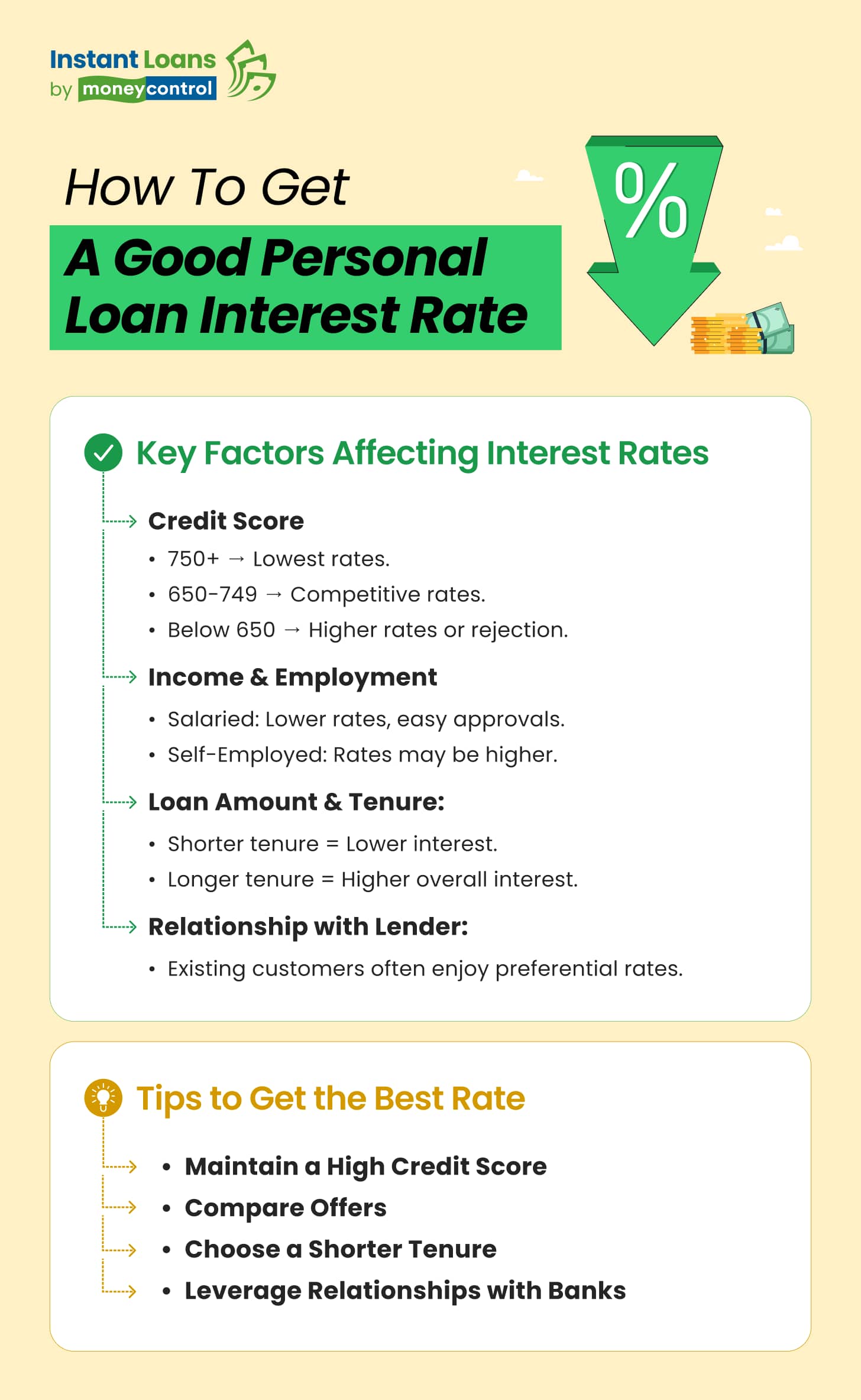 Instant Loans
by moneycontrol

How To Get
A Good Personal Loan Interest Rate

%

Key Factors Affecting Interest Rates

Credit Score
• 750+ → Lowest rates.
• 650-749 → Competitive rates.
• Below 650 → Higher rates or rejection.

Income & Employment
• Salaried: Lower rates, easy approvals.
• Self-Employed: Rates may be higher.

Loan Amount & Tenure:
• Shorter tenure = Lower interest.
• Longer tenure = Higher overall interest.

Relationship with Lender:
• Existing customers often enjoy preferential rates.

Tips to Get the Best Rate

• Maintain a High Credit Score
• Compare Offers
• Choose a Shorter Tenure
• Leverage Relationships with Banks